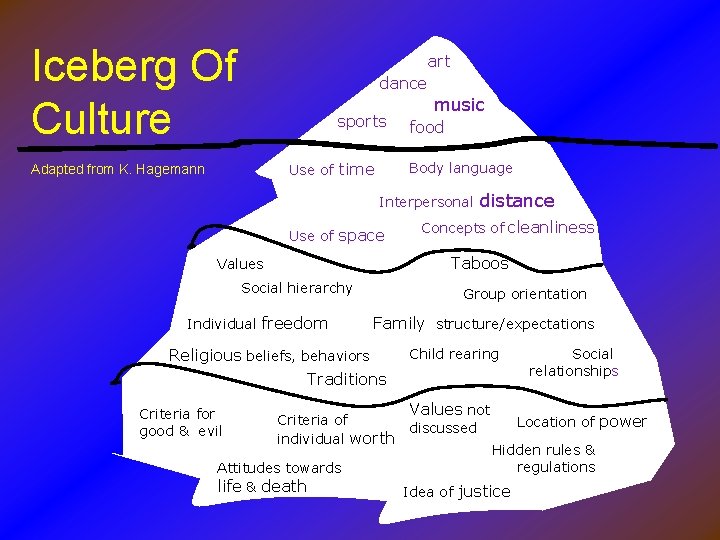 Iceberg Of Culture

Adapted from K. Hagemann

art
dance
music
sports
food

Use of time
Body language
Interpersonal distance
Use of space
Concepts of cleanliness

Values
Taboos
Social hierarchy
Group orientation
Individual freedom
Family structure/expectations
Religious beliefs, behaviors
Child rearing
Social relationships
Traditions

Criteria for good & evil
Criteria of individual worth
Values not discussed
Location of power
Hidden rules & regulations
Attitudes towards life & death
Idea of justice